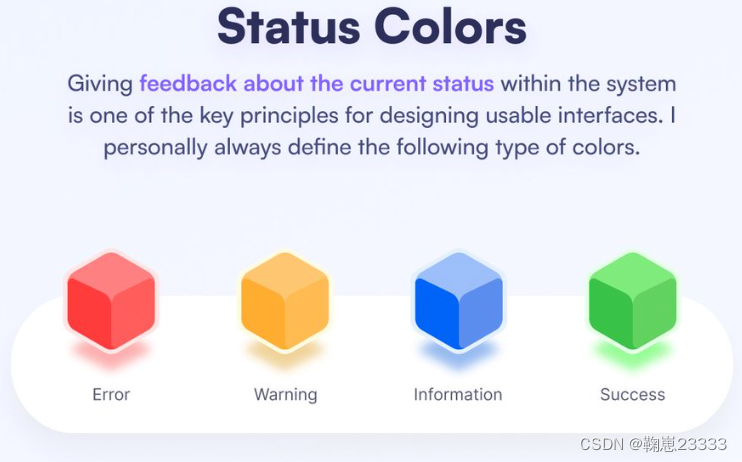 Status Colors

Giving feedback about the current status within the system is one of the key principles for designing usable interfaces. I personally always define the following type of colors.

Error

Warning

Information

Success

CSDN @鞠崽23333